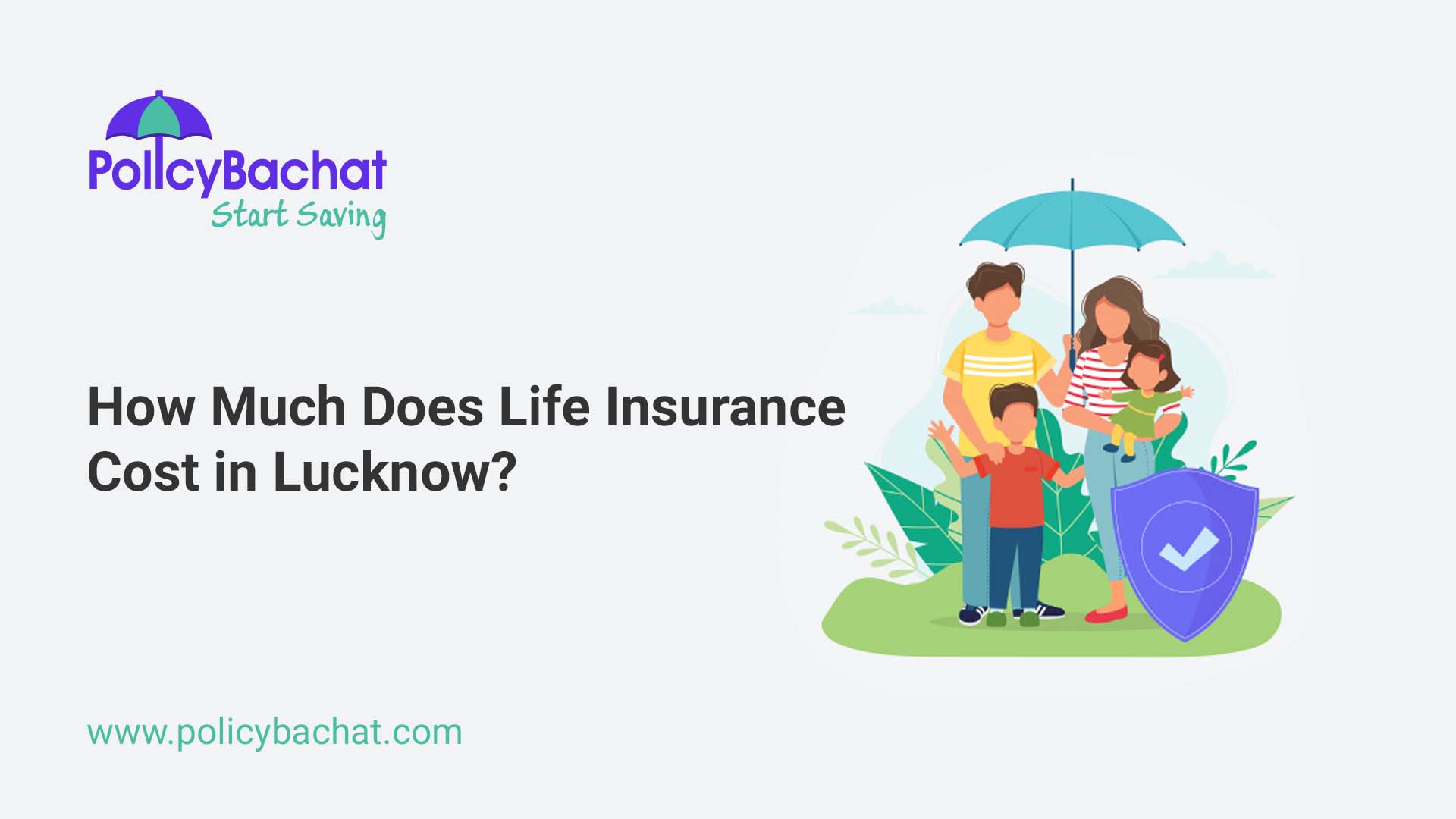 PolicyBachat
Start Saving

How Much Does Life Insurance Cost in Lucknow?

www.policybachat.com